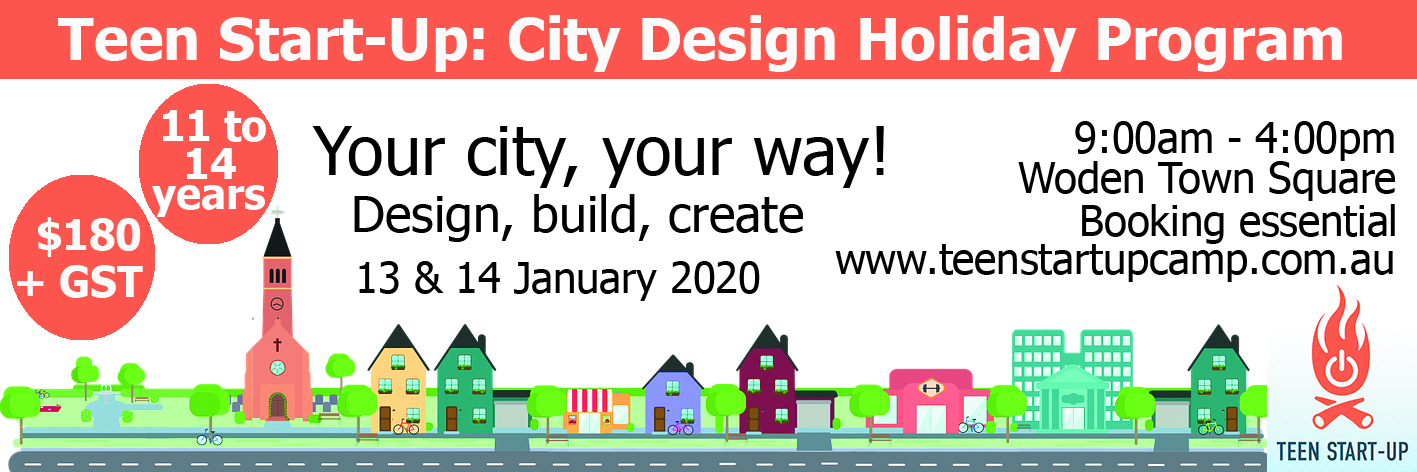 Teen Start-Up: City Design Holiday Program

11 to 14 years

$180 + GST

Your city, your way!
Design, build, create
13 & 14 January 2020

9:00am - 4:00pm
Woden Town Square
Booking essential
www.teenstartupcamp.com.au

TEEN START-UP